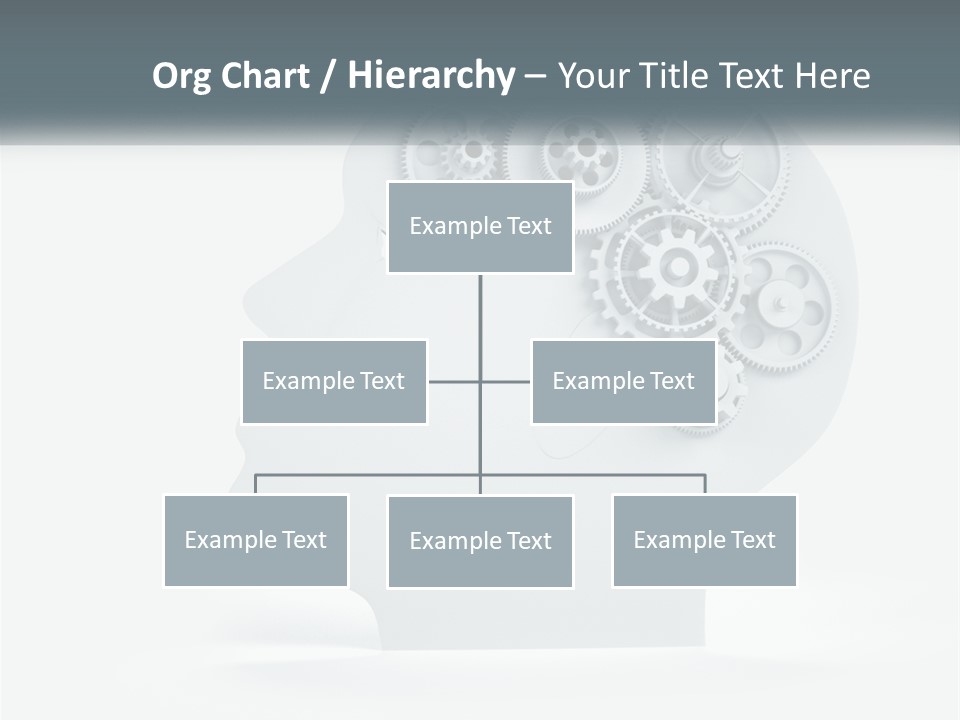 Org Chart / Hierarchy – Your Title Text Here

Example Text

Example Text

Example Text

Example Text

Example Text

Example Text